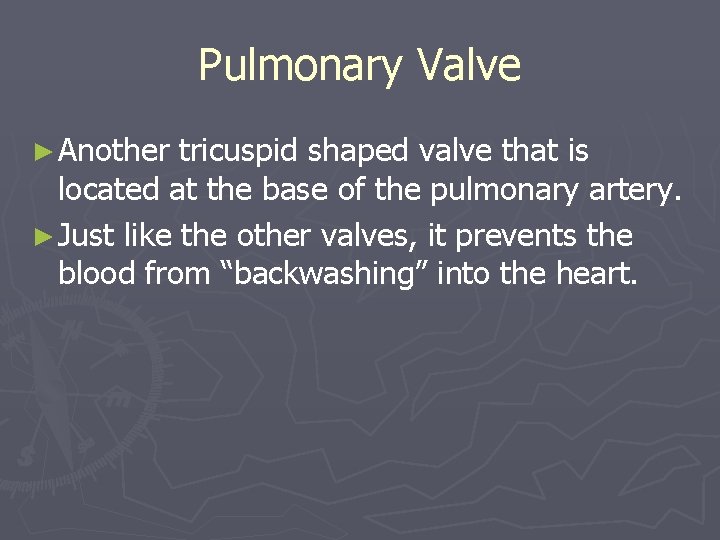 Pulmonary Valve

► Another tricuspid shaped valve that is located at the base of the pulmonary artery.

► Just like the other valves, it prevents the blood from “backwashing” into the heart.